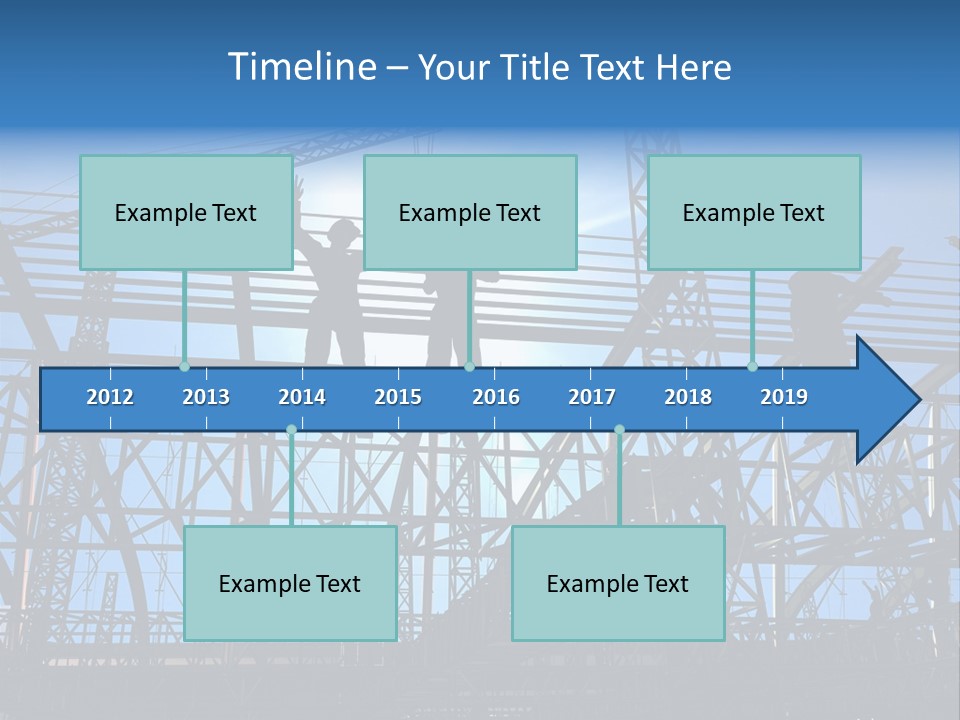 Timeline – Your Title Text Here

Example Text

Example Text

Example Text

2012 2013 2014 2015 2016 2017 2018 2019

Example Text

Example Text